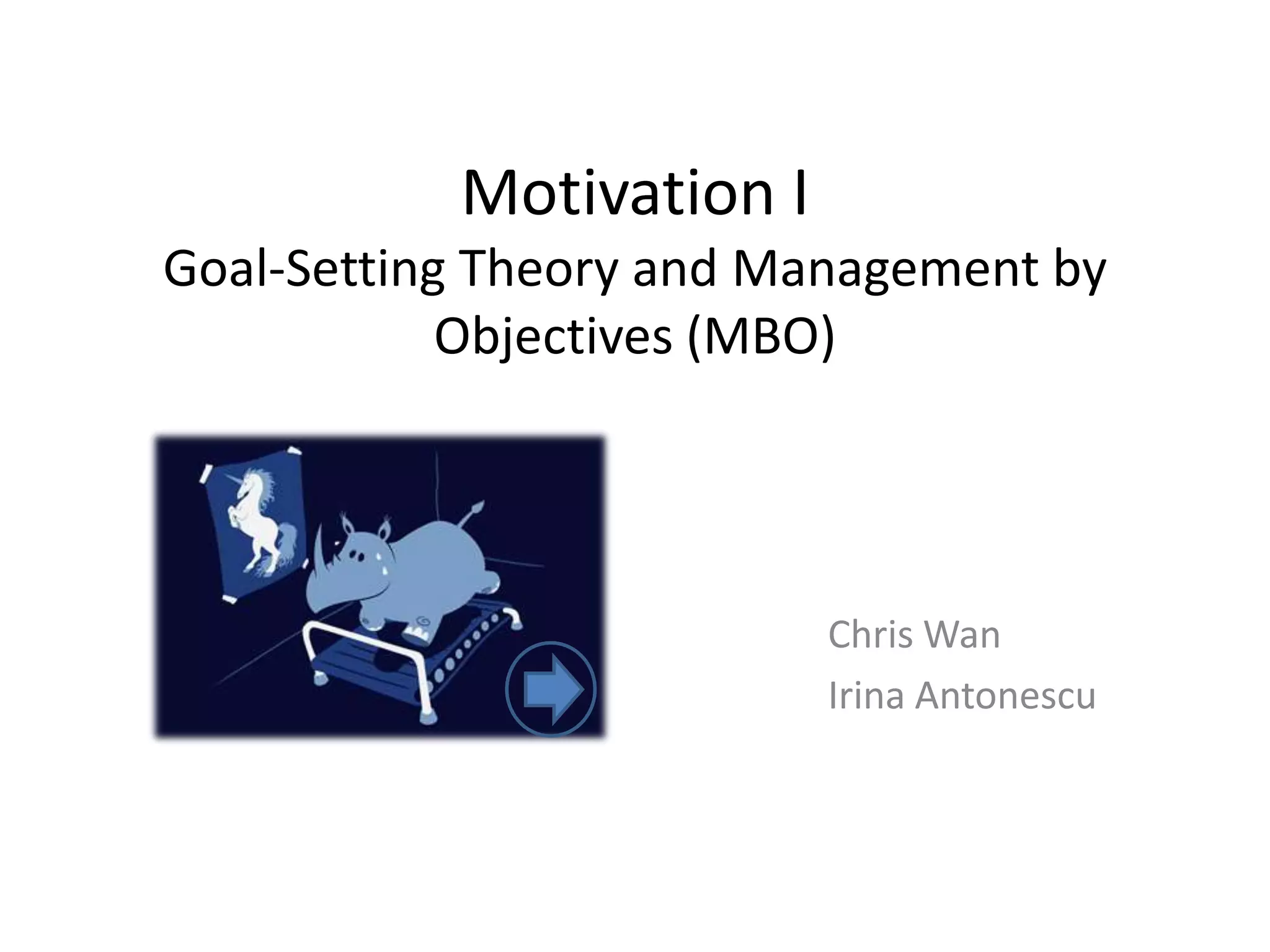 Motivation I
Goal-Setting Theory and Management by Objectives (MBO)

Chris Wan
Irina Antonescu